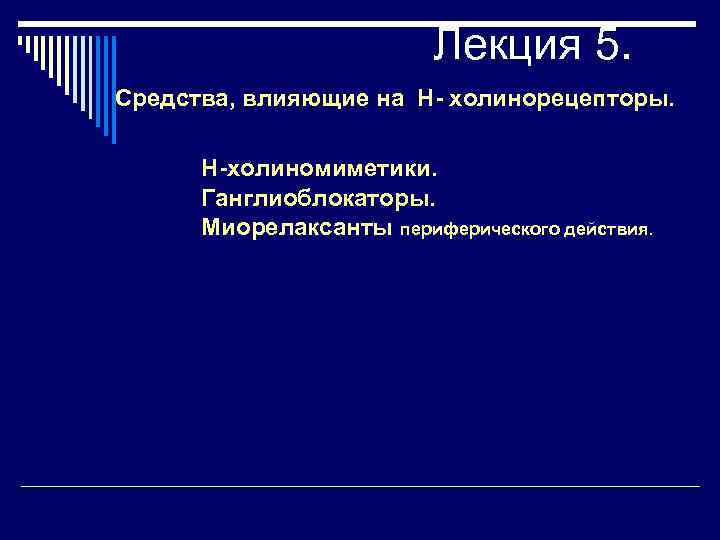 Лекция 5.

Средства, влияющие на Н- холинорецепторы.

Н-холиномиметики.
Ганглиоблокаторы.
Миорелаксанты периферического действия.